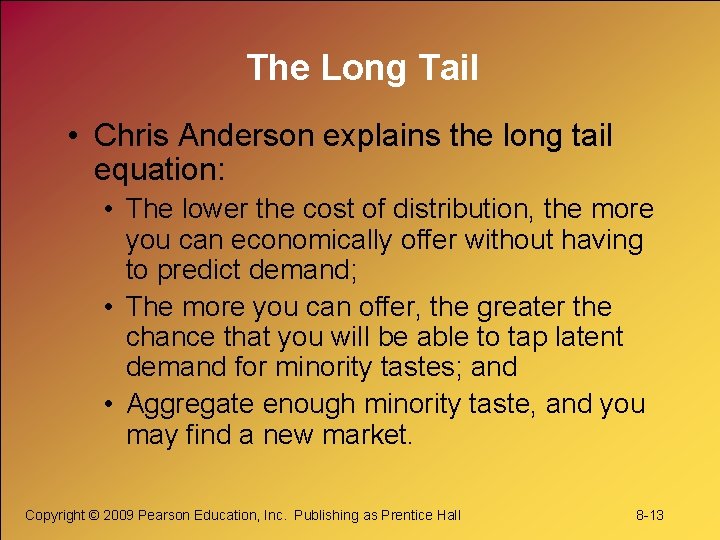 The Long Tail

• Chris Anderson explains the long tail equation:

• The lower the cost of distribution, the more you can economically offer without having to predict demand;

• The more you can offer, the greater the chance that you will be able to tap latent demand for minority tastes; and

• Aggregate enough minority taste, and you may find a new market.

Copyright © 2009 Pearson Education, Inc. Publishing as Prentice Hall

8-13